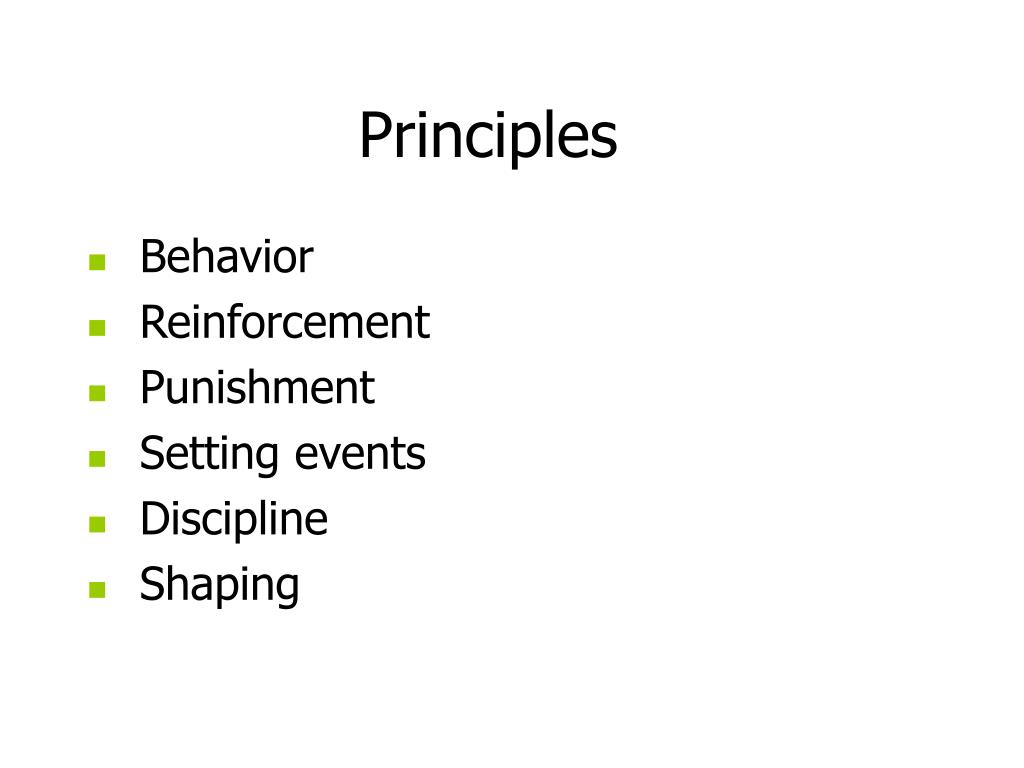 Principles

- Behavior
- Reinforcement
- Punishment
- Setting events
- Discipline
- Shaping